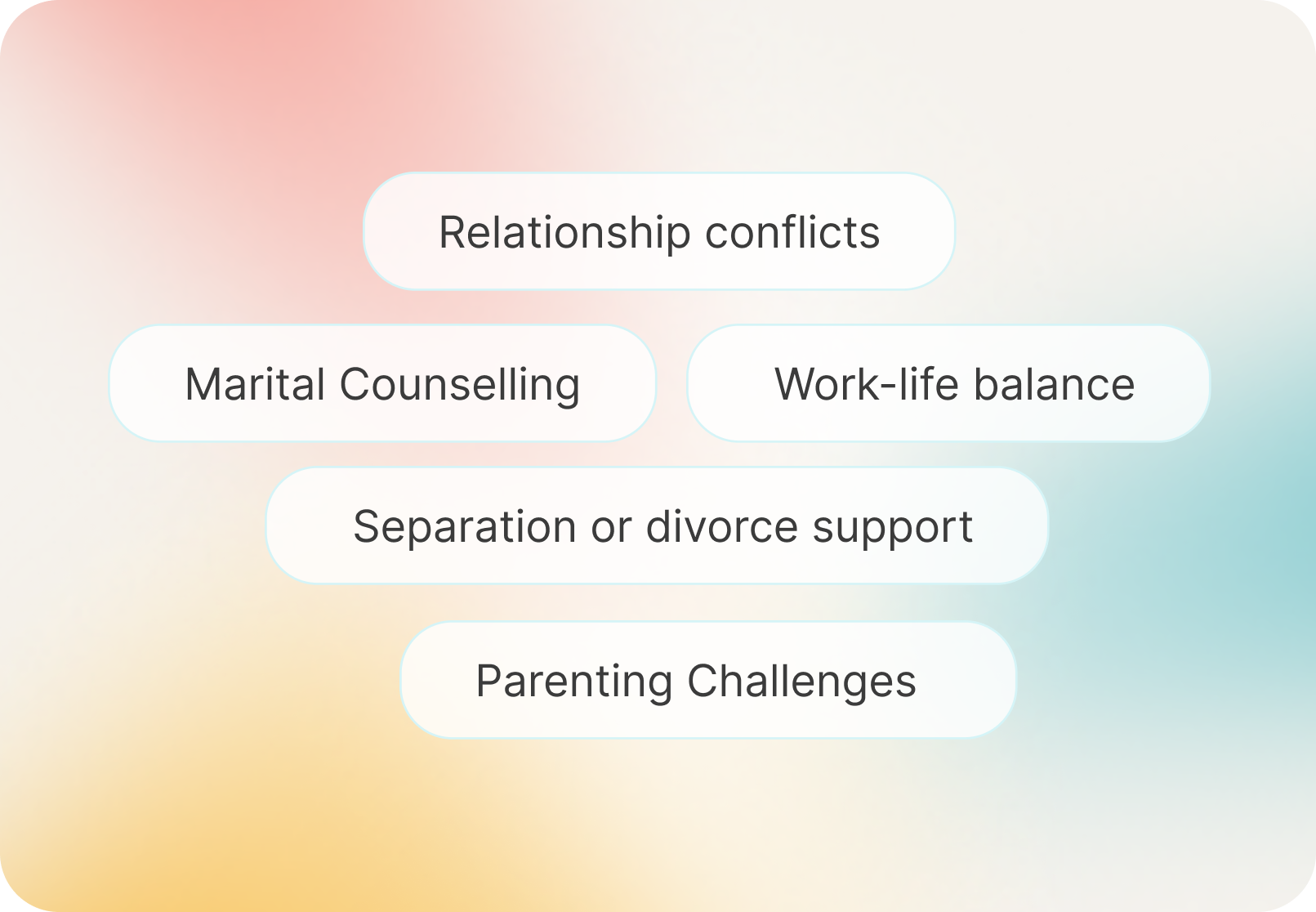 Relationship conflicts

Marital Counselling

Work-life balance

Separation or divorce support

Parenting Challenges